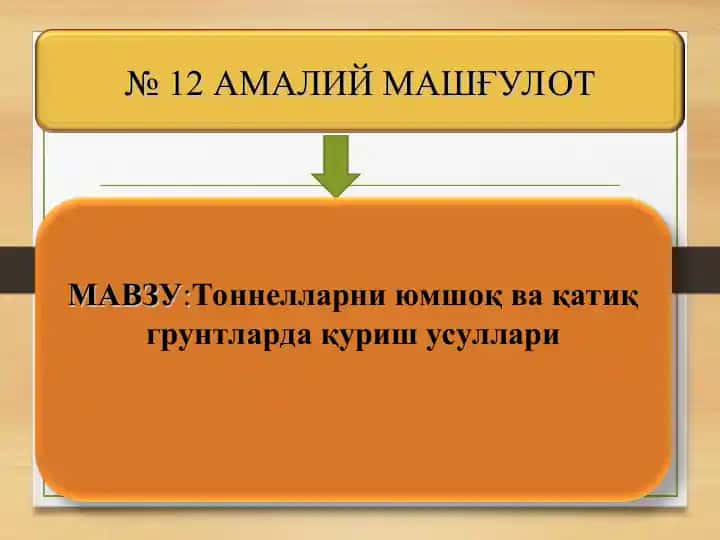 № 12 АМАЛИЙ МАШҒУЛОТ

МАВЗУ:Тоннелларни юмшоқ ва қатиқ грунтларда қуриш усуллари